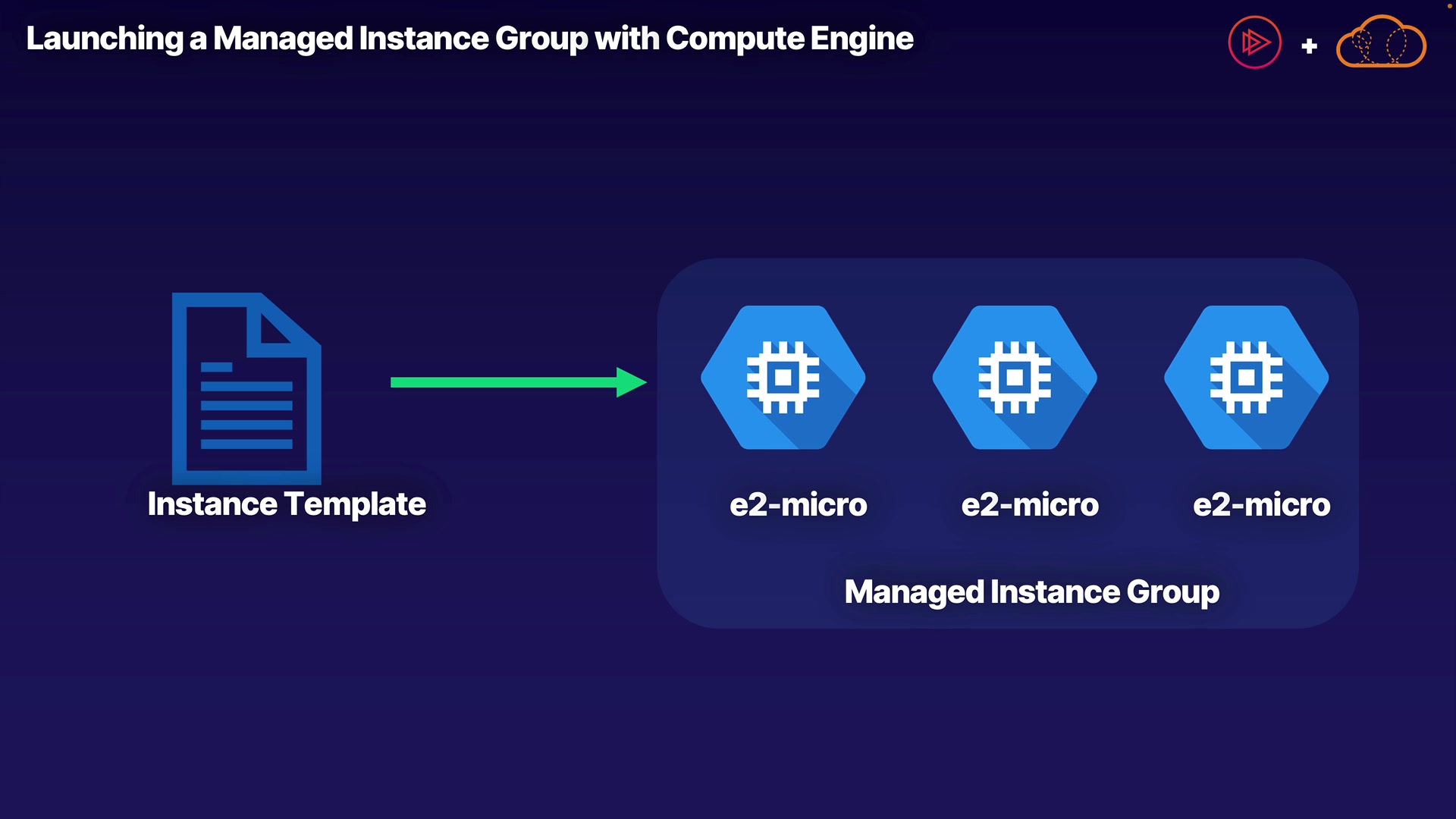 Launching a Managed Instance Group with Compute Engine

+

Instance Template

e2-micro

e2-micro

e2-micro

Managed Instance Group